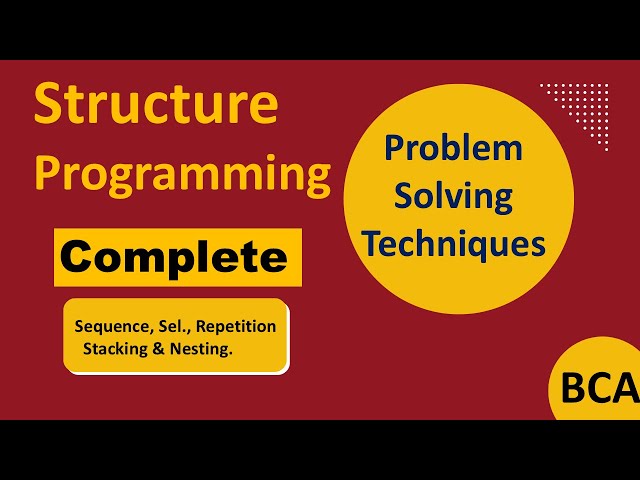 Structure Programming

Complete

Sequence, Sel., Repetition Stacking & Nesting.

Problem Solving Techniques

BCA